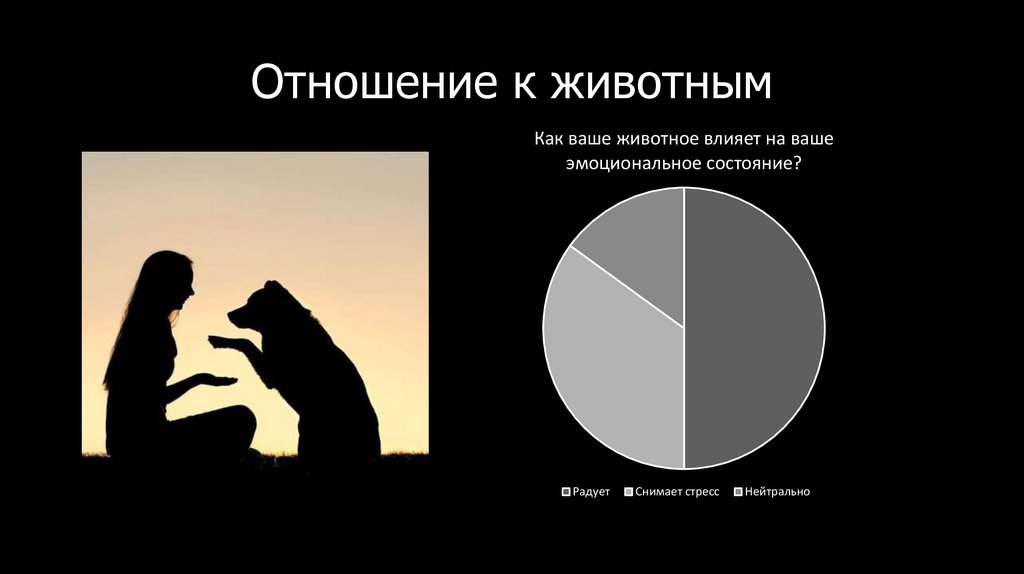 Отношение к животным

Как ваше животное влияет на ваше эмоциональное состояние?

Радует Снимает стресс Нейтрально